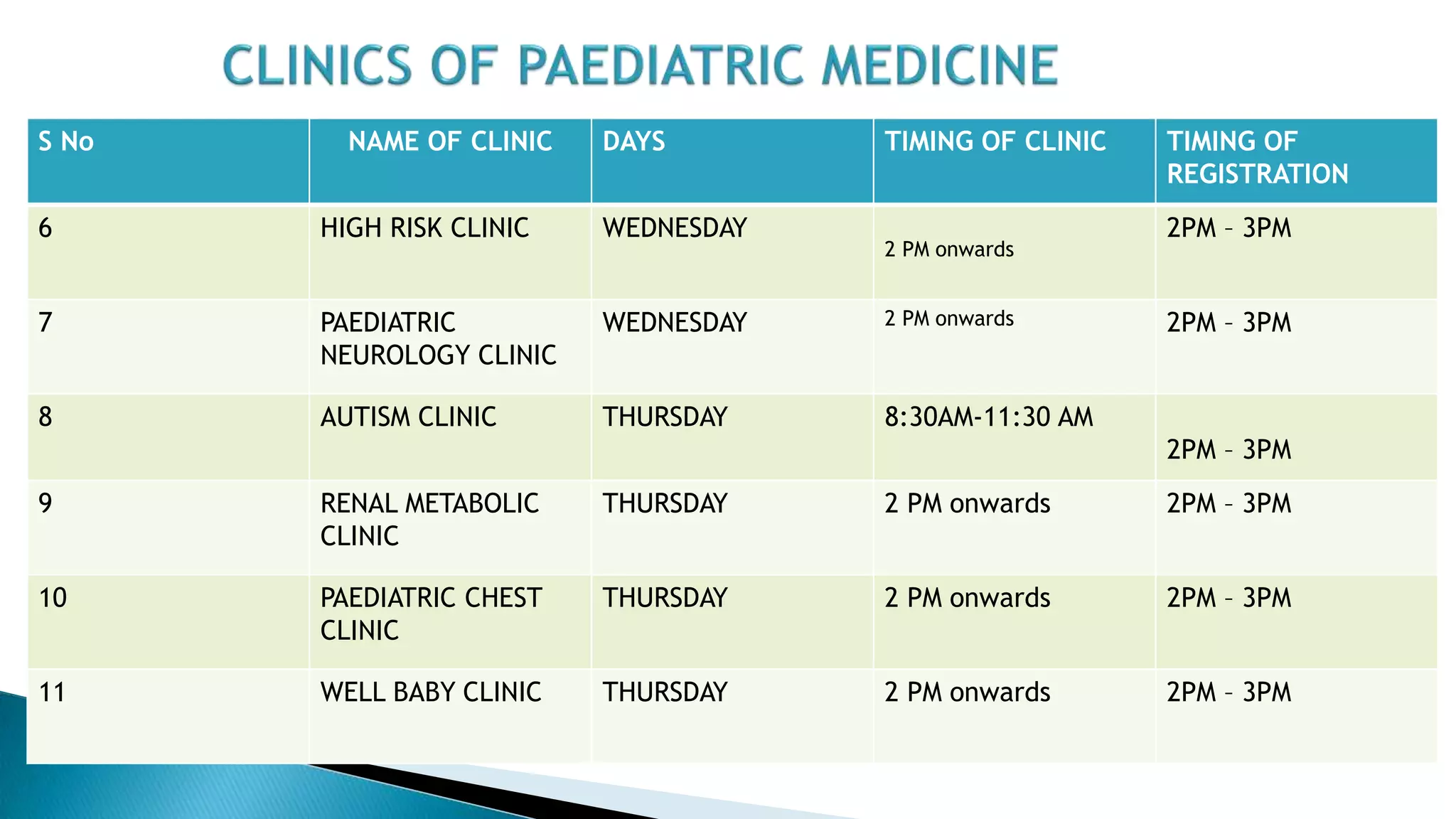 CLINICS OF PAEDIATRIC MEDICINE

| S No | NAME OF CLINIC | DAYS | TIMING OF CLINIC | TIMING OF REGISTRATION |
|---|---|---|---|---|
| 6 | HIGH RISK CLINIC | WEDNESDAY | 2 PM onwards | 2PM – 3PM |
| 7 | PAEDIATRIC NEUROLOGY CLINIC | WEDNESDAY | 2 PM onwards | 2PM – 3PM |
| 8 | AUTISM CLINIC | THURSDAY | 8:30AM-11:30 AM | 2PM – 3PM |
| 9 | RENAL METABOLIC CLINIC | THURSDAY | 2 PM onwards | 2PM – 3PM |
| 10 | PAEDIATRIC CHEST CLINIC | THURSDAY | 2 PM onwards | 2PM – 3PM |
| 11 | WELL BABY CLINIC | THURSDAY | 2 PM onwards | 2PM – 3PM |